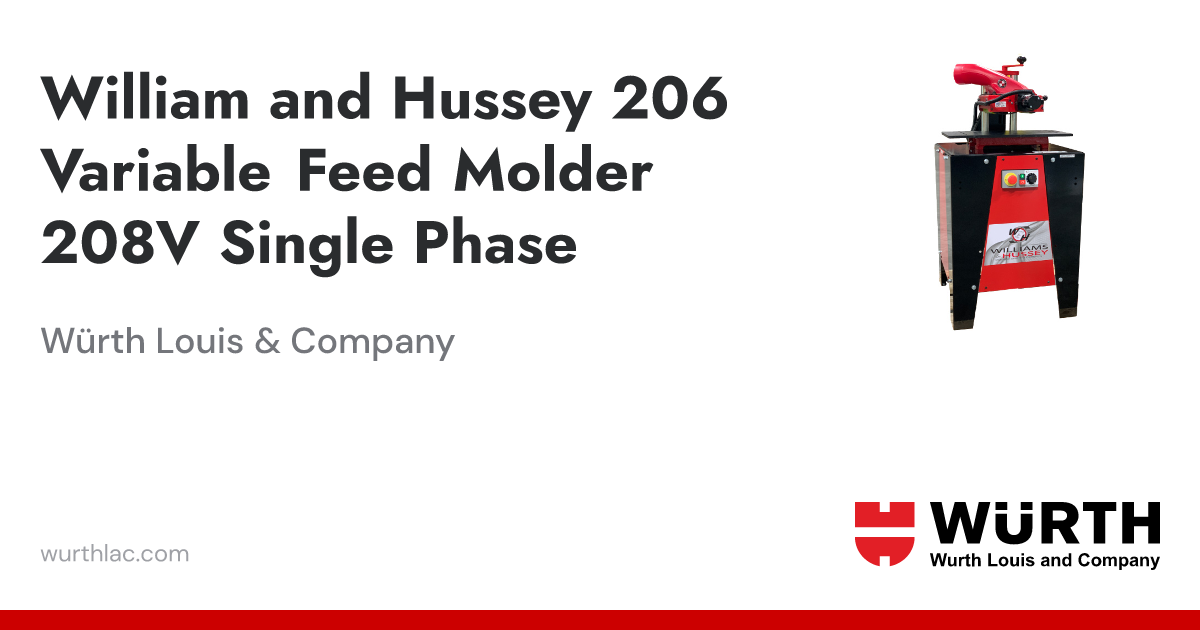 William and Hussey 206 Variable Feed Molder 208V Single Phase

Würth Louis & Company

WILLIAMS HUSSEY

wurthlac.com

WÜRTH
Wurth Louis and Company